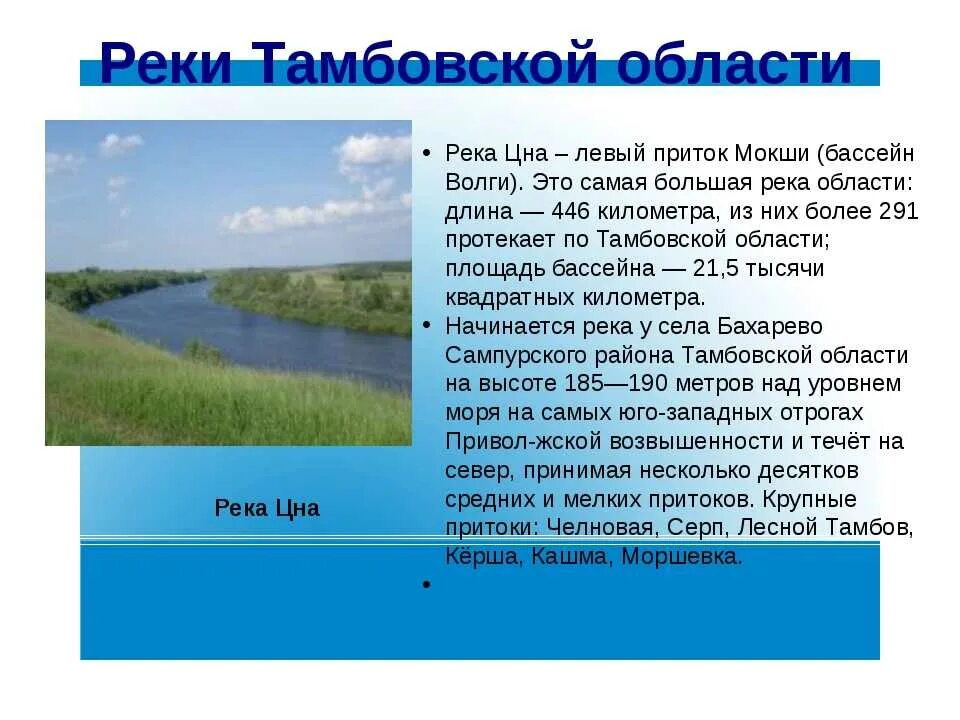 Реки Тамбовской области

Река Цна

• Река Цна – левый приток Мокши (бассейн Волги). Это самая большая река области: длина — 446 километра, из них более 291 протекает по Тамбовской области; площадь бассейна — 21,5 тысячи квадратных километра.
• Начинается река у села Бахарево Сампурского района Тамбовской области на высоте 185—190 метров над уровнем моря на самых юго-западных отрогах Привол-жской возвышенности и течёт на север, принимая несколько десятков средних и мелких притоков. Крупные притоки: Челновая, Серп, Лесной Тамбов, Кёрша, Кашма, Моршевка.
•